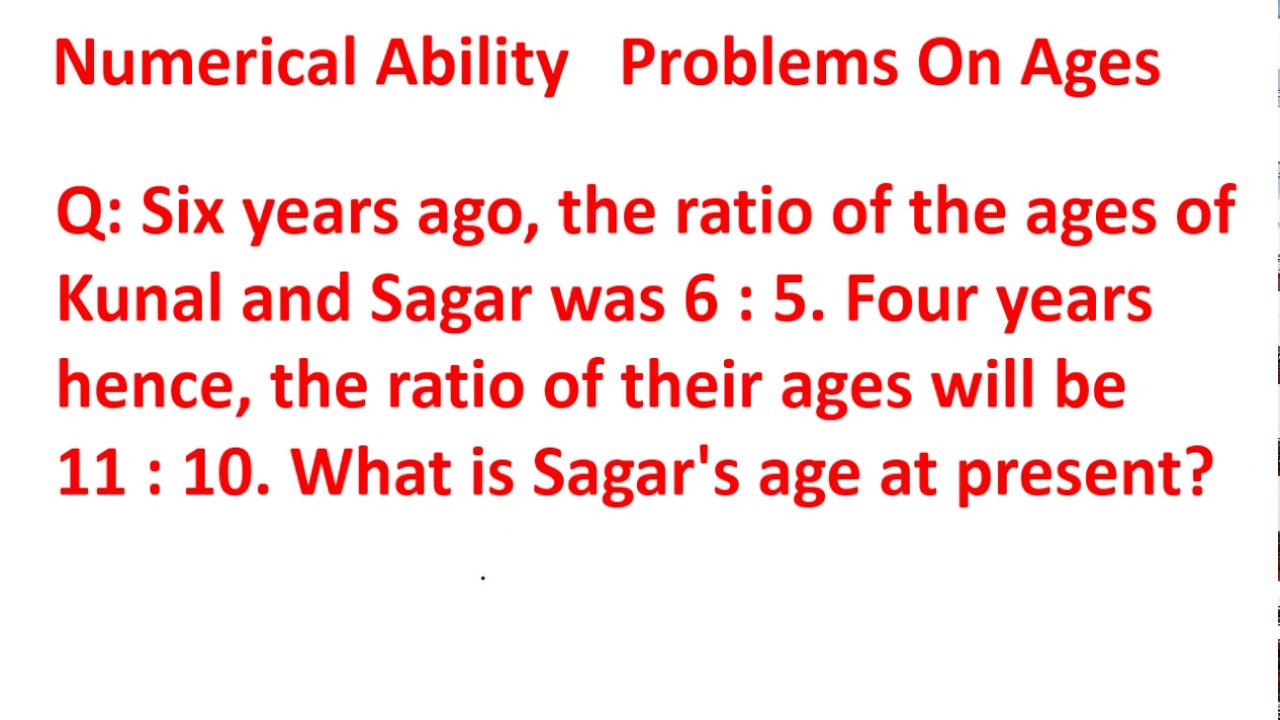 Numerical Ability   Problems On Ages

Q: Six years ago, the ratio of the ages of Kunal and Sagar was 6 : 5. Four years hence, the ratio of their ages will be 11 : 10. What is Sagar's age at present?